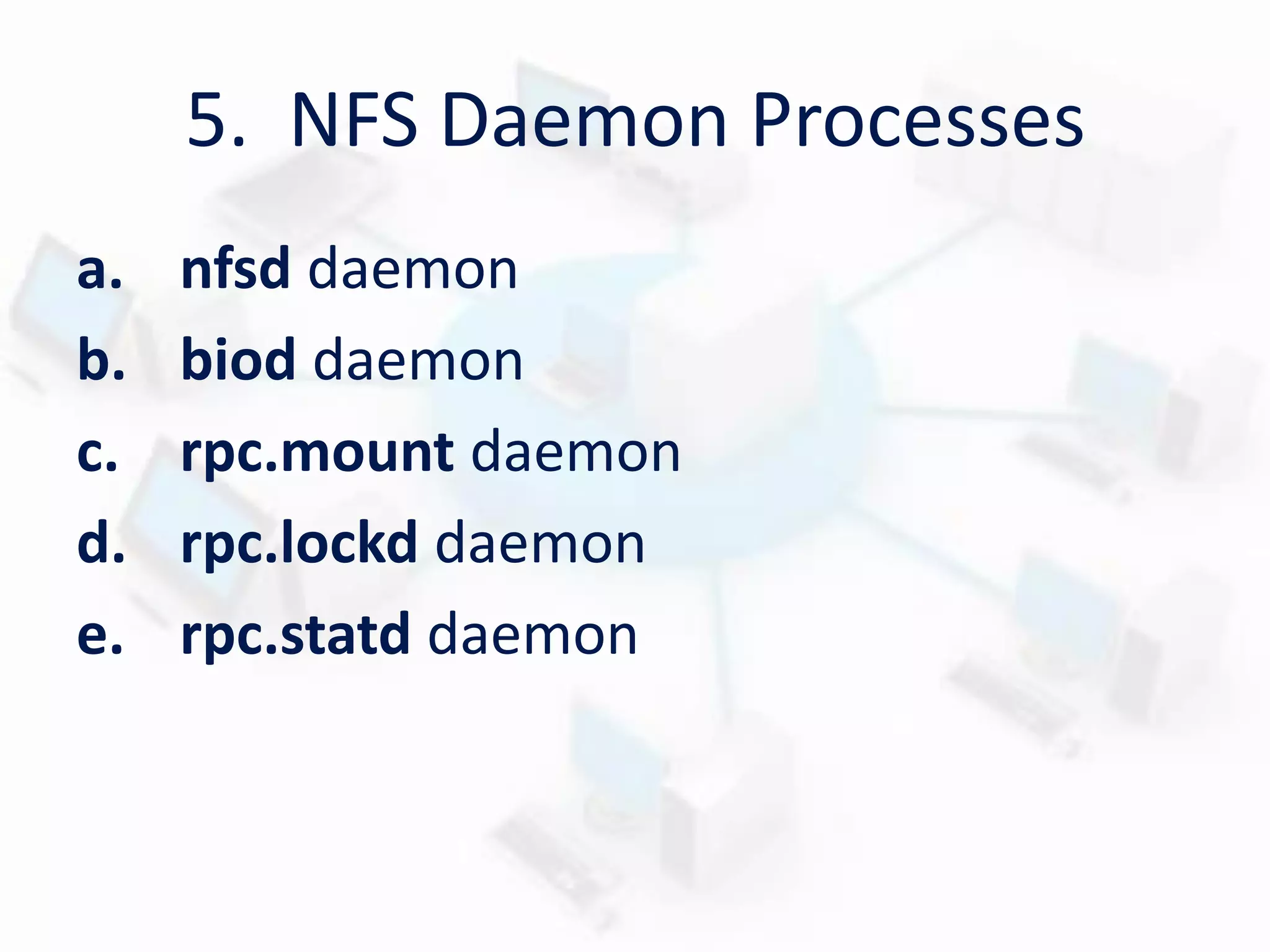 5. NFS Daemon Processes

a. nfsd daemon
b. biod daemon
c. rpc.mount daemon
d. rpc.lockd daemon
e. rpc.statd daemon